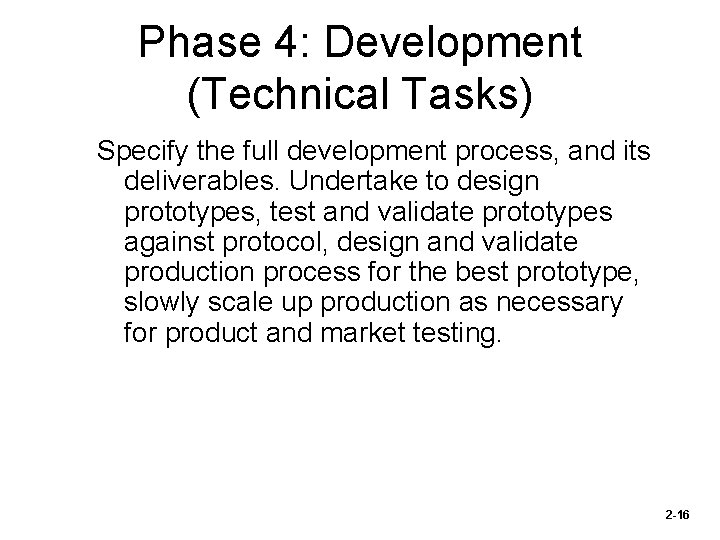 Phase 4: Development (Technical Tasks)

Specify the full development process, and its deliverables. Undertake to design prototypes, test and validate prototypes against protocol, design and validate production process for the best prototype, slowly scale up production as necessary for product and market testing.

2-16